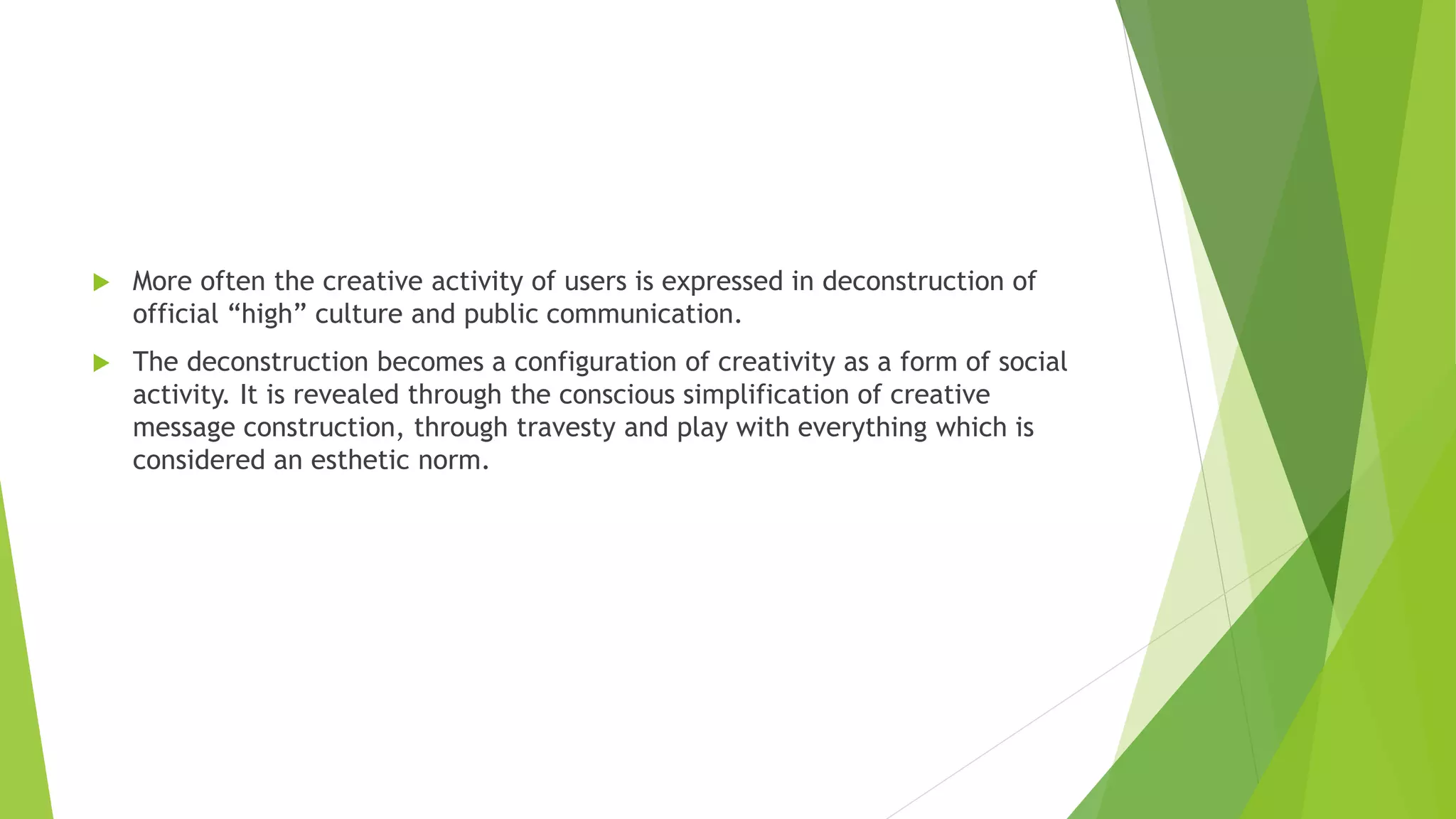 More often the creative activity of users is expressed in deconstruction of official “high” culture and public communication.

The deconstruction becomes a configuration of creativity as a form of social activity. It is revealed through the conscious simplification of creative message construction, through travesty and play with everything which is considered an esthetic norm.